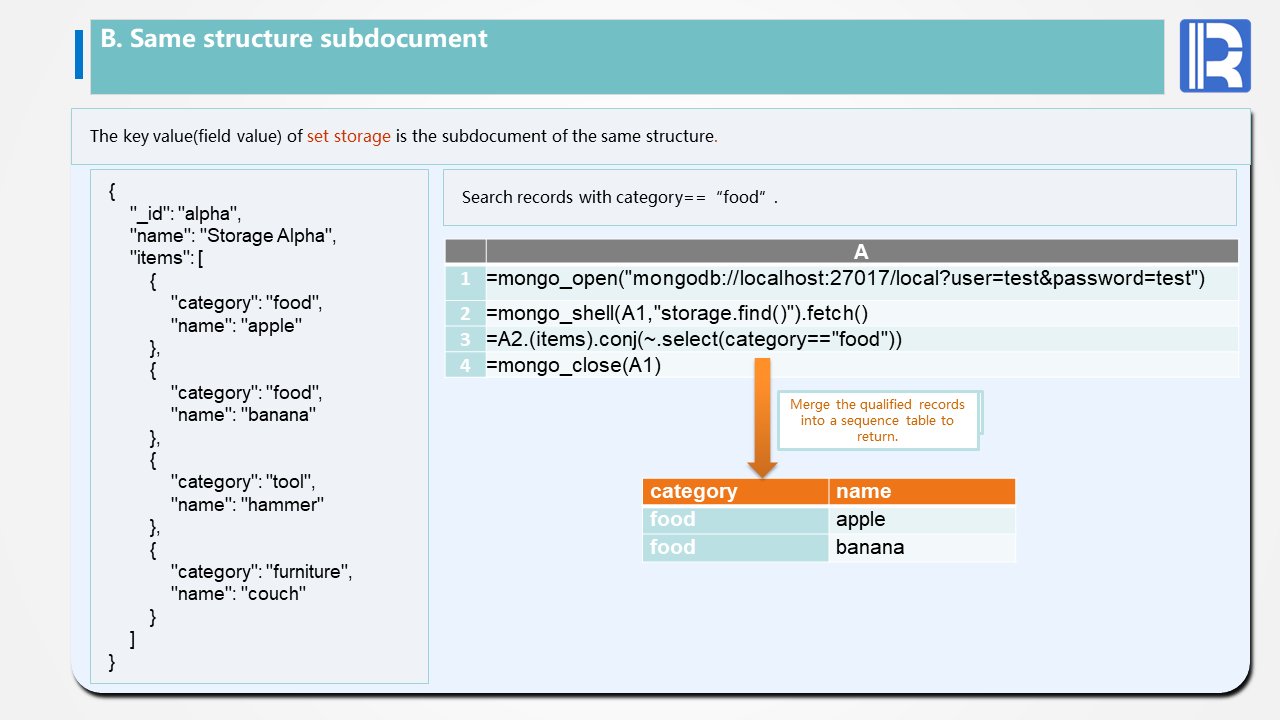 B. Same structure subdocument

The key value(field value) of set storage is the subdocument of the same structure.

{
"_id": "alpha",
"name": "Storage Alpha",
"items": [
{
"category": "food",
"name": "apple"
},
{
"category": "food",
"name": "banana"
},
{
"category": "tool",
"name": "hammer"
},
{
"category": "furniture",
"name": "couch"
}
]
}

Search records with category== “food” .

| | A |
|---|---|
| 1 | =mongo_open("mongodb://localhost:27017/local?user=test&password=test") |
| 2 | =mongo_shell(A1,"storage.find()").fetch() |
| 3 | =A2.(items).conj(~.select(category=="food")) |
| 4 | =mongo_close(A1) |

Merge the qualified records into a sequence table to return.

| category | name |
|---|---|
| food | apple |
| food | banana |